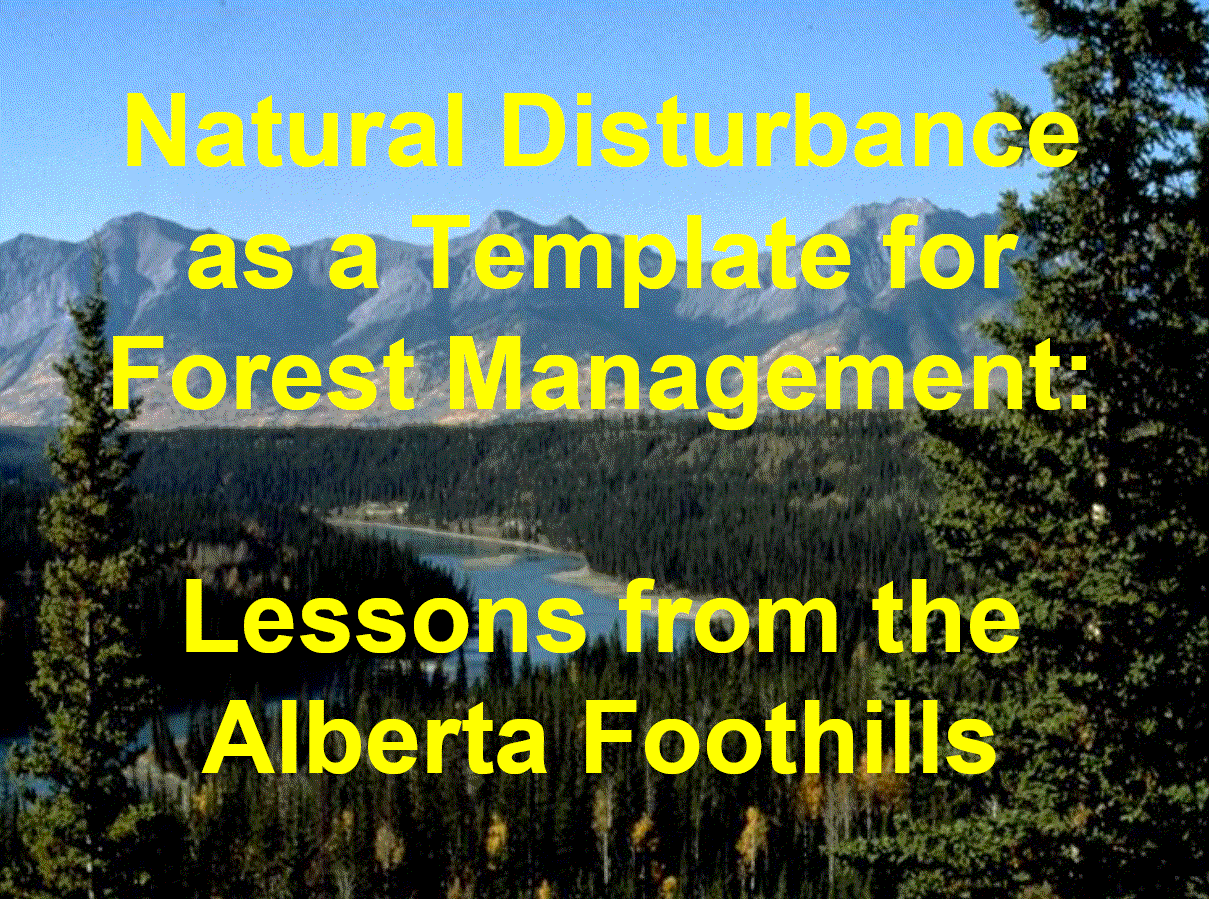 Natural Disturbance as a Template for Forest Management:

Lessons from the Alberta Foothills